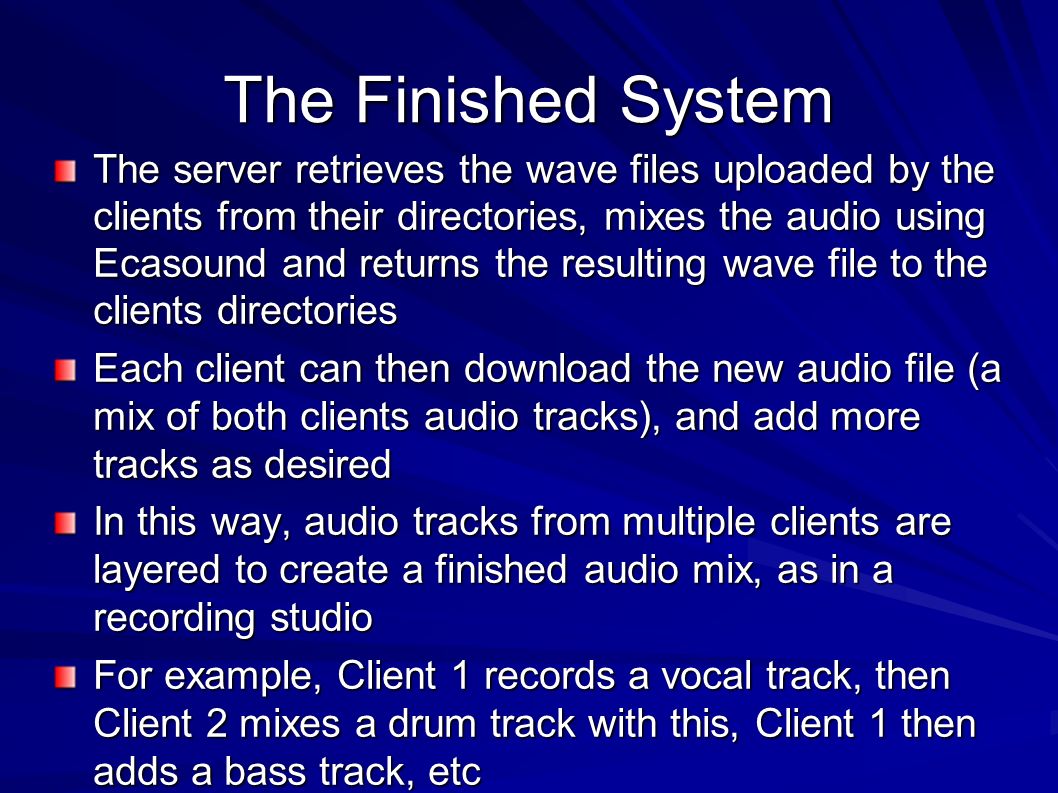 The Finished System

The server retrieves the wave files uploaded by the clients from their directories, mixes the audio using Ecasound and returns the resulting wave file to the clients directories

Each client can then download the new audio file (a mix of both clients audio tracks), and add more tracks as desired

In this way, audio tracks from multiple clients are layered to create a finished audio mix, as in a recording studio

For example, Client 1 records a vocal track, then Client 2 mixes a drum track with this, Client 1 then adds a bass track, etc